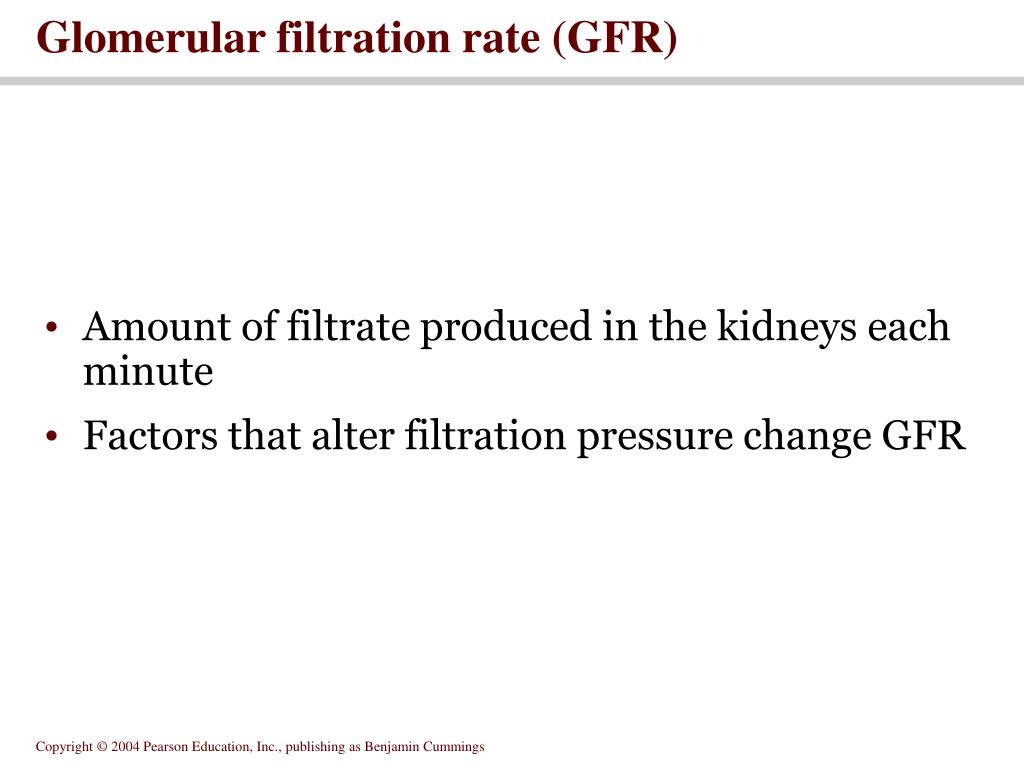 Glomerular filtration rate (GFR)

• Amount of filtrate produced in the kidneys each minute

• Factors that alter filtration pressure change GFR

Copyright © 2004 Pearson Education, Inc., publishing as Benjamin Cummings